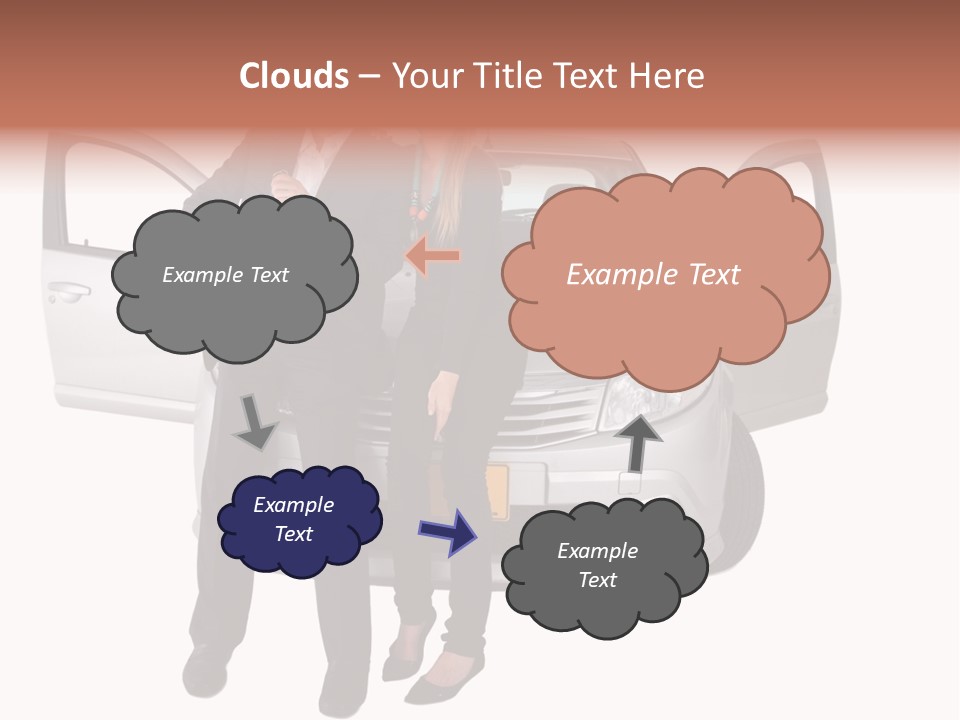 Clouds – Your Title Text Here

Example Text

Example Text

Example Text

Example Text